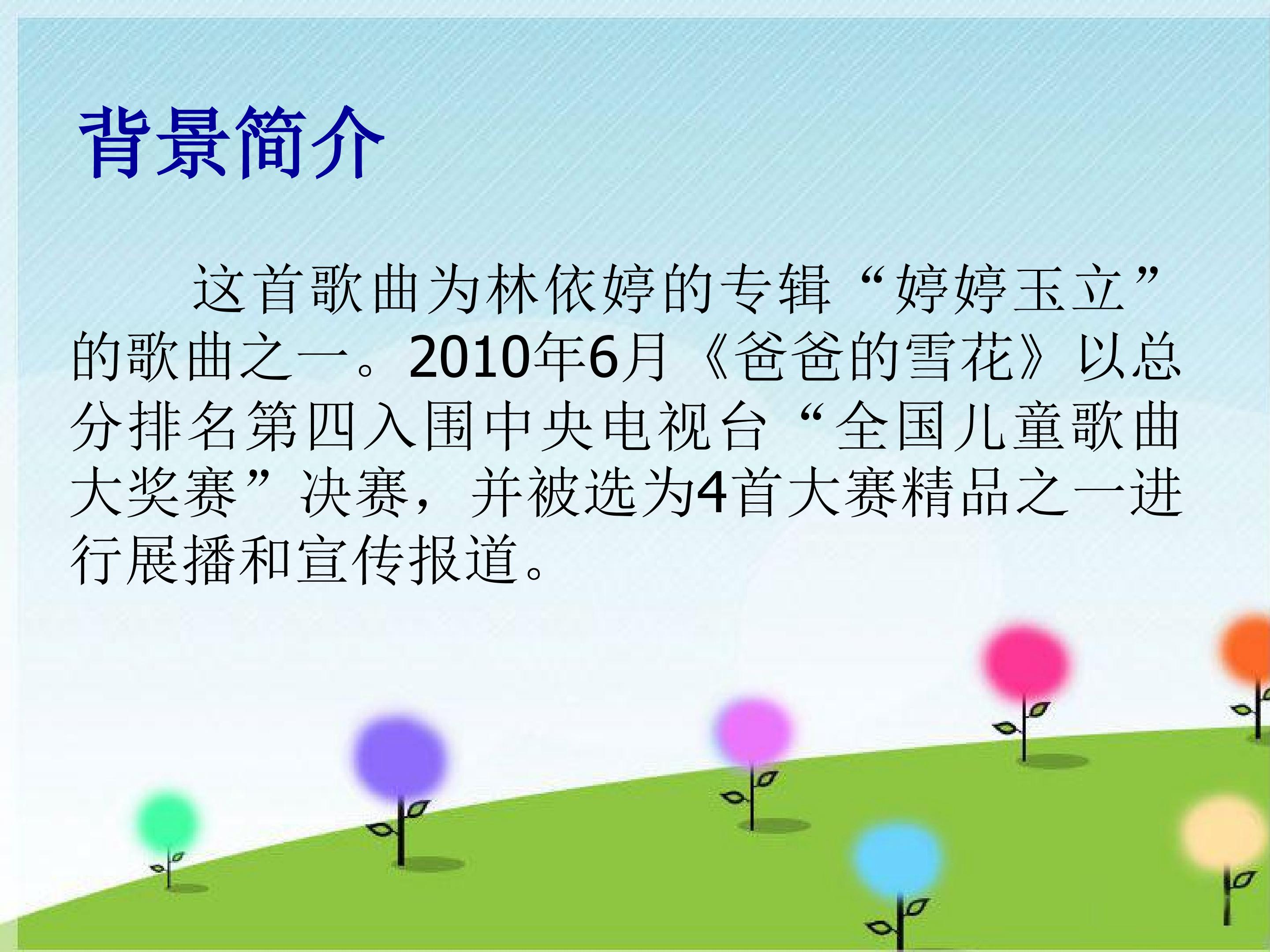 背景简介

这首歌曲为林依婷的专辑“婷婷玉立”的歌曲之一。2010年6月《爸爸的雪花》以总分排名第四入围中央电视台“全国儿童歌曲大奖赛”决赛，并被选为4首大赛精品之一进行展播和宣传报道。